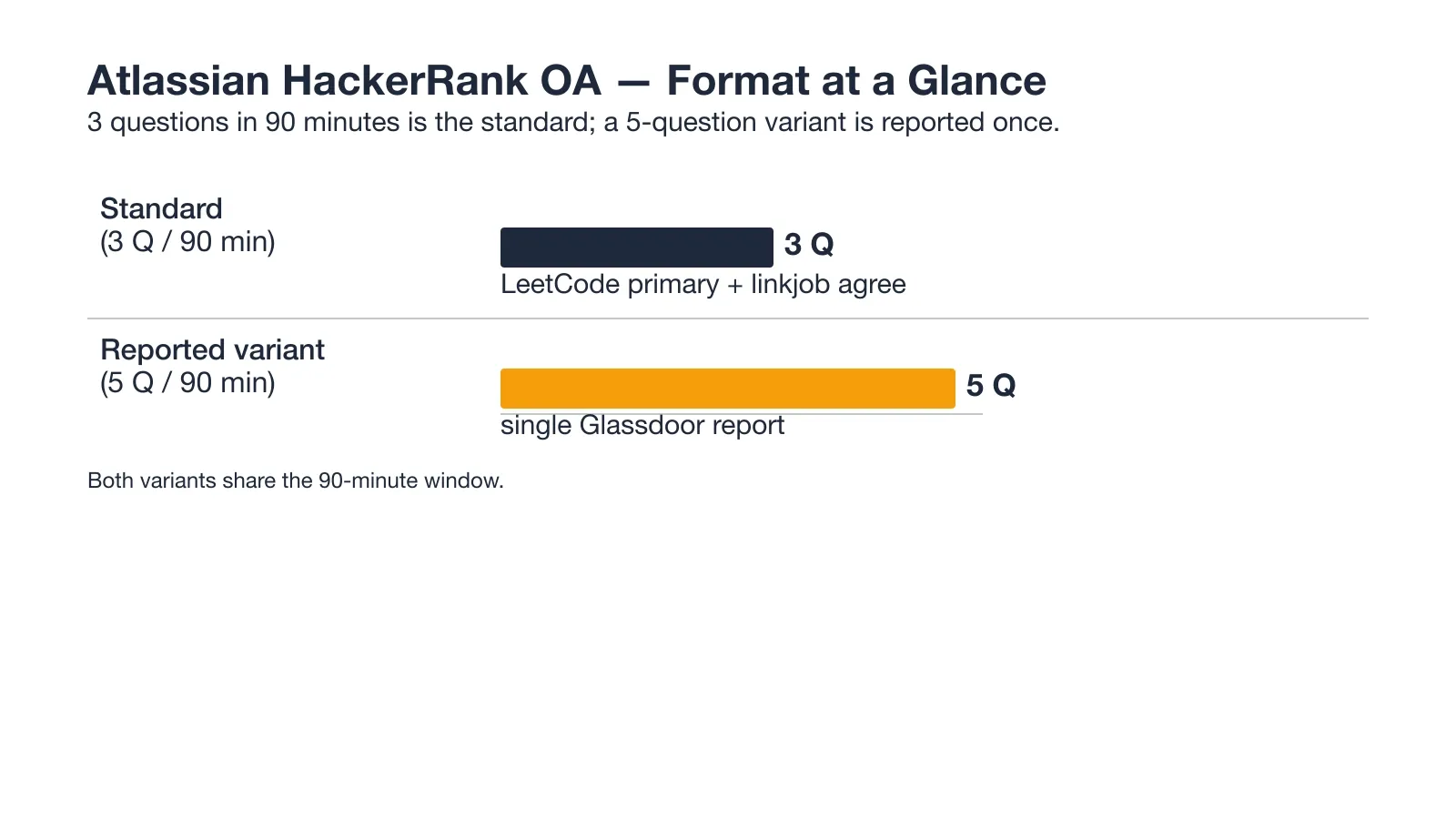 Atlassian HackerRank OA — Format at a Glance
3 questions in 90 minutes is the standard; a 5-question variant is reported once.

Standard
(3 Q / 90 min)

3 Q
LeetCode primary + linkjob agree

Reported variant
(5 Q / 90 min)

5 Q
single Glassdoor report

Both variants share the 90-minute window.